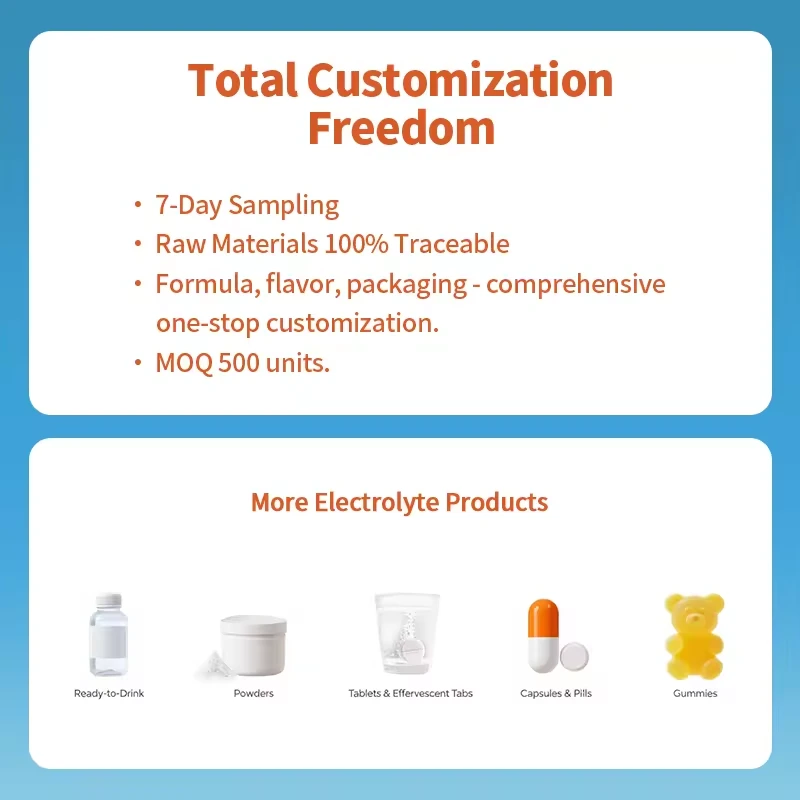 Total Customization Freedom

• 7-Day Sampling
• Raw Materials 100% Traceable
• Formula, flavor, packaging - comprehensive one-stop customization.
• MOQ 500 units.

More Electrolyte Products

Ready-to-Drink

Powders

Tablets & Effervescent Tabs

Capsules & Pills

Gummies